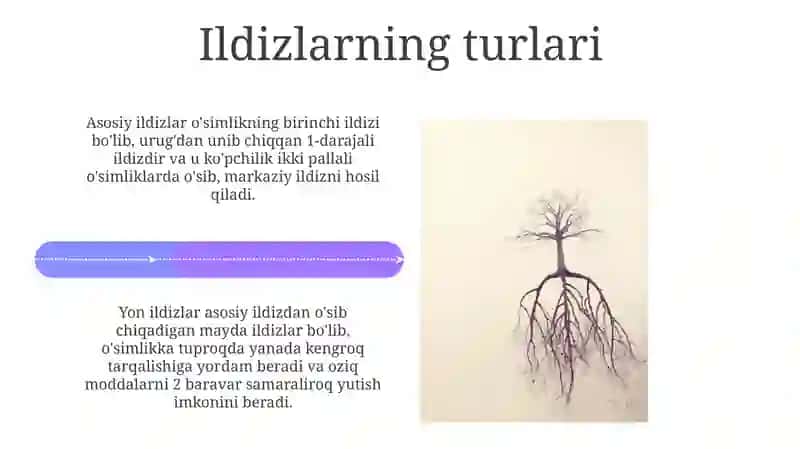 Ildizlarning turlari

Asosiy ildizlar o'simlikning birinchi ildizi bo'lib, urug'dan unib chiqqan 1-darajali ildizdir va u ko'pchilik ikki pallali o'simliklarda o'sib, markaziy ildizni hosil qiladi.

Yon ildizlar asosiy ildizdan o'sib chiqadigan mayda ildizlar bo'lib, o'simlikka tuproqda yanada kengroq tarqalishiga yordam beradi va oziq moddalarni 2 baravar samaraliroq yutish imkonini beradi.